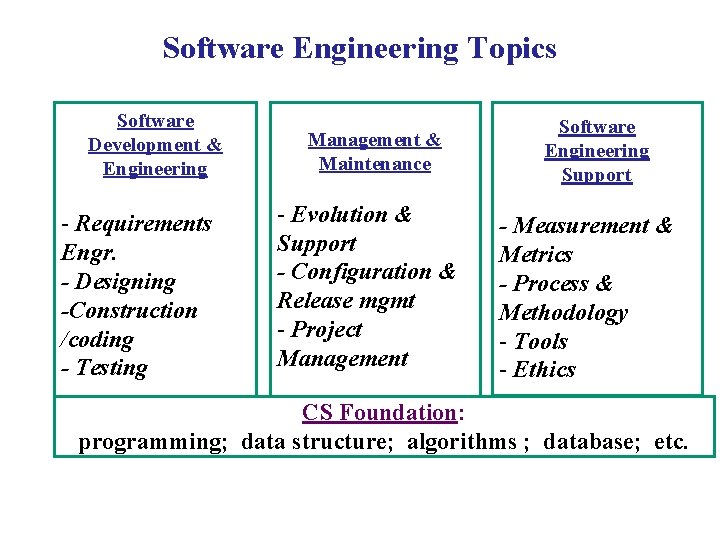 Software Engineering Topics

Software Development & Engineering

- Requirements Engr.
- Designing
-Construction /coding
- Testing

Management & Maintenance

- Evolution & Support
- Configuration & Release mgmt
- Project Management

Software Engineering Support

- Measurement & Metrics
- Process & Methodology
- Tools
- Ethics

CS Foundation:
programming; data structure; algorithms ; database; etc.